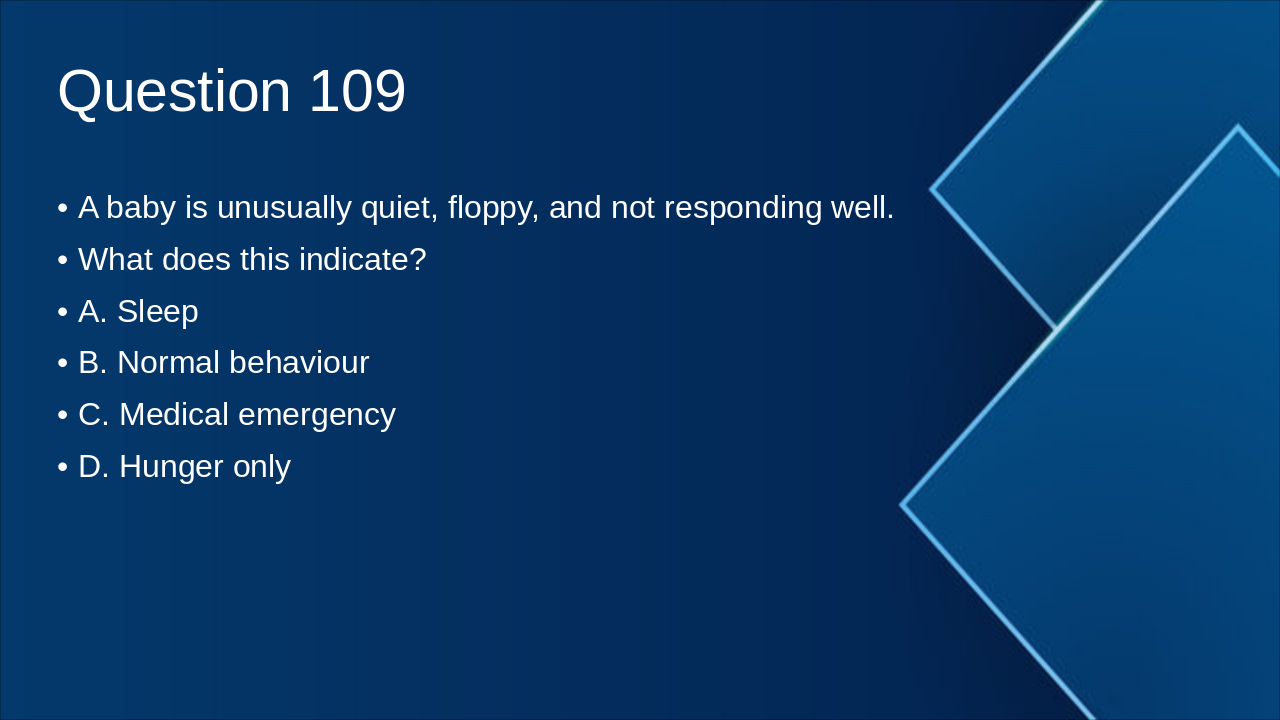 Question 109

• A baby is unusually quiet, floppy, and not responding well.
• What does this indicate?
• A. Sleep
• B. Normal behaviour
• C. Medical emergency
• D. Hunger only